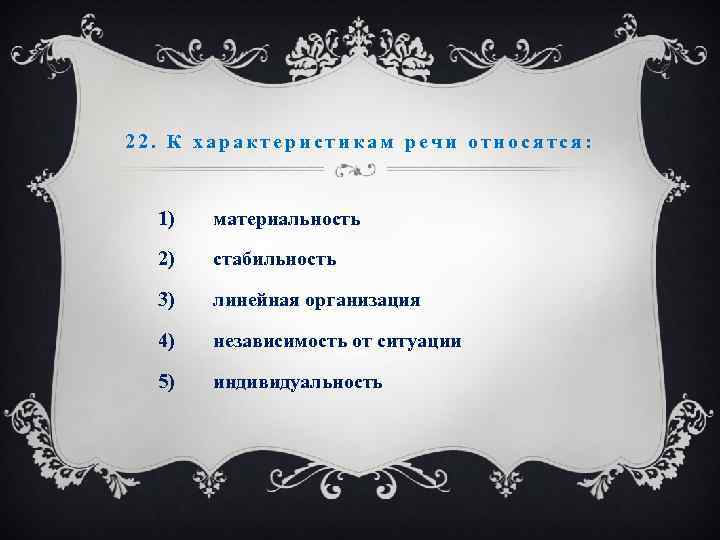 22. К характеристикам речи относятся:

1) материальность

2) стабильность

3) линейная организация

4) независимость от ситуации

5) индивидуальность